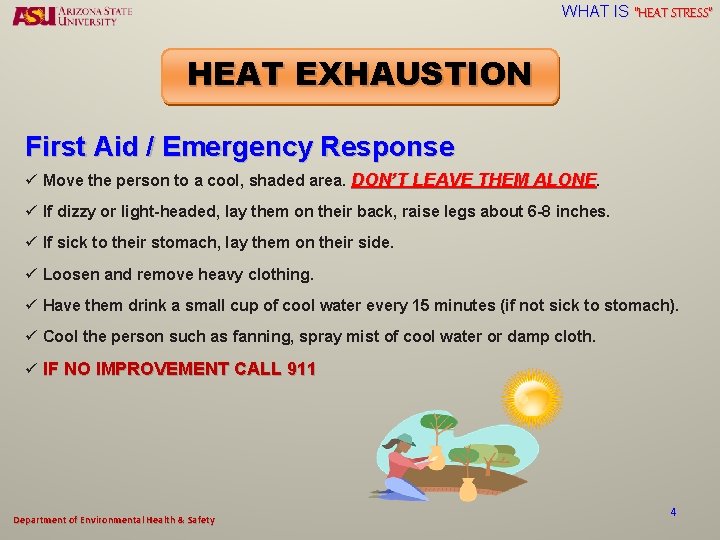 ASU ARIZONA STATE UNIVERSITY

WHAT IS "HEAT STRESS"

HEAT EXHAUSTION

First Aid / Emergency Response

✓ Move the person to a cool, shaded area. DON'T LEAVE THEM ALONE.

✓ If dizzy or light-headed, lay them on their back, raise legs about 6-8 inches.

✓ If sick to their stomach, lay them on their side.

✓ Loosen and remove heavy clothing.

✓ Have them drink a small cup of cool water every 15 minutes (if not sick to stomach).

✓ Cool the person such as fanning, spray mist of cool water or damp cloth.

✓ IF NO IMPROVEMENT CALL 911

Department of Environmental Health & Safety

4